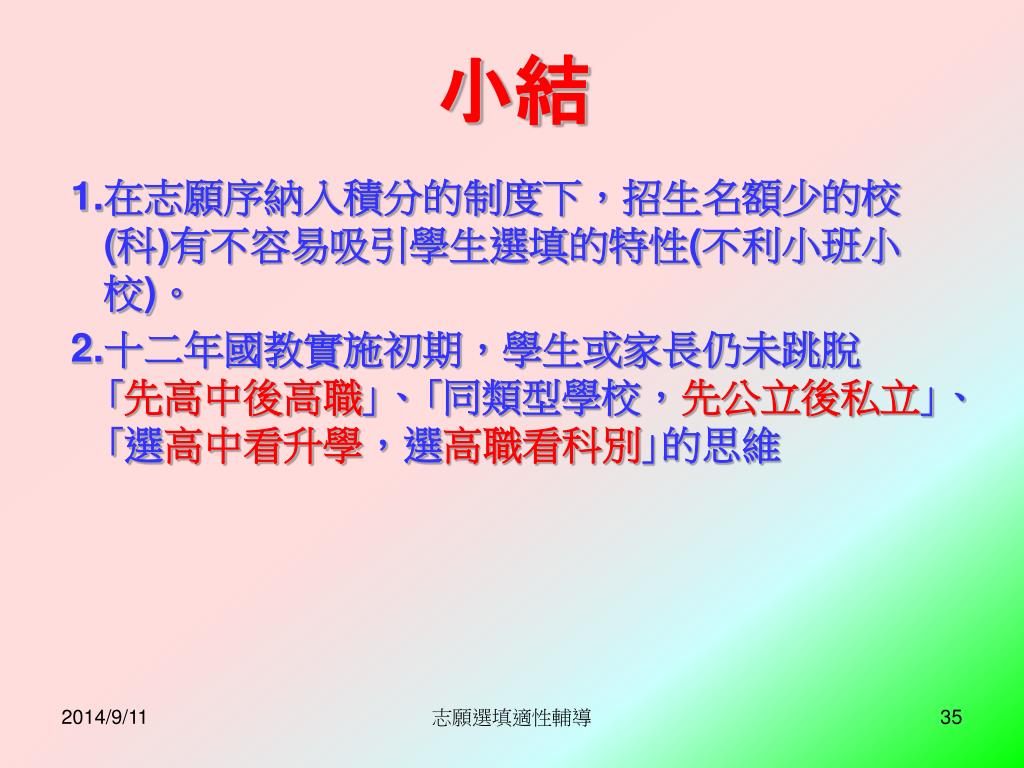 小結

1.在志願序納入積分的制度下，招生名額少的校(科)有不容易吸引學生選填的特性(不利小班小校)。

2.十二年國教實施初期，學生或家長仍未跳脫「先高中後高職」、「同類型學校，先公立後私立」、「選高中看升學，選高職看科別」的思維

2014/9/11

志願選填適性輔導

35